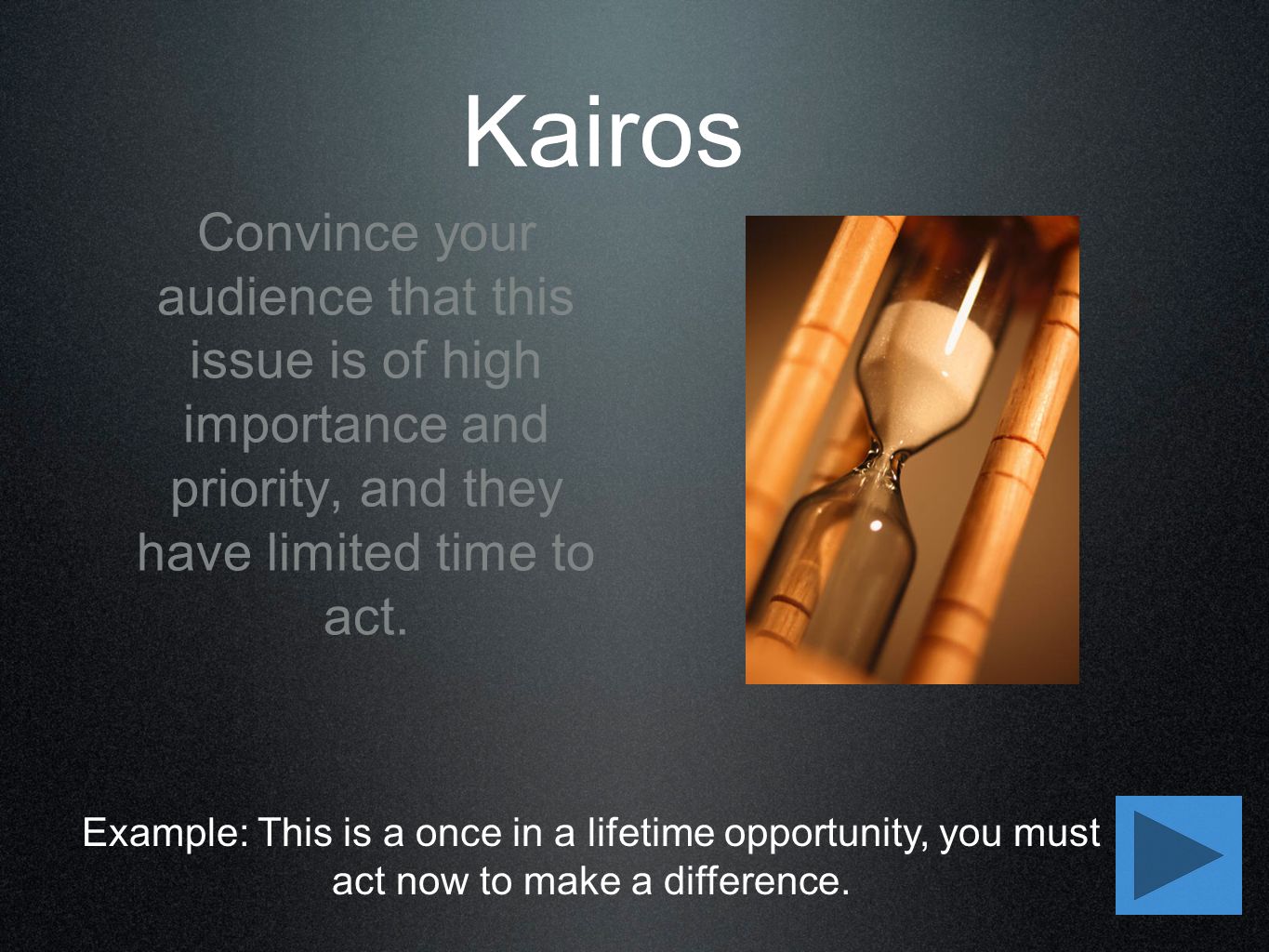 Kairos

Convince your audience that this issue is of high importance and priority, and they have limited time to act.

Example: This is a once in a lifetime opportunity, you must act now to make a difference.